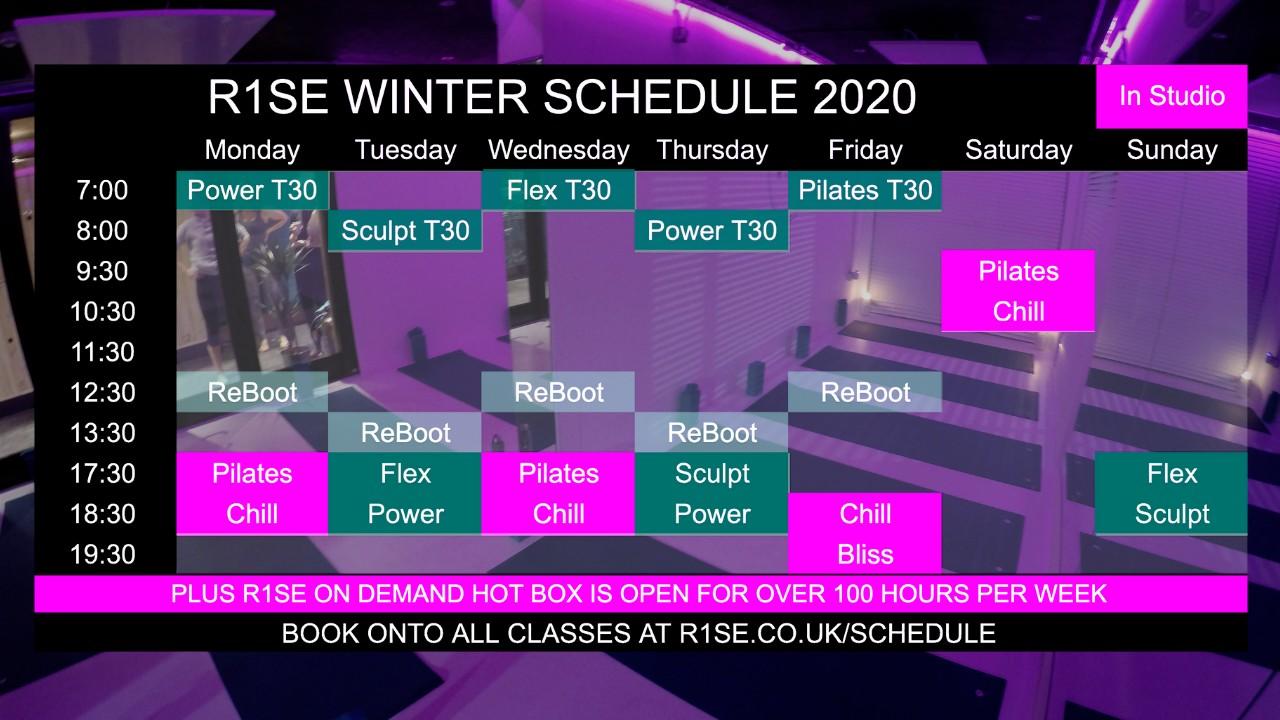 R1SE WINTER SCHEDULE 2020

In Studio

| | Monday | Tuesday | Wednesday | Thursday | Friday | Saturday | Sunday |
|---|---|---|---|---|---|---|---|
| 7:00 | Power T30 | | Flex T30 | | Pilates T30 | | |
| 8:00 | | Sculpt T30 | | Power T30 | | | |
| 9:30 | | | | | | Pilates | |
| 10:30 | | | | | | Chill | |
| 11:30 | | | | | | | |
| 12:30 | ReBoot | | ReBoot | | ReBoot | | |
| 13:30 | | ReBoot | | ReBoot | | | |
| 17:30 | Pilates | Flex | Pilates | Sculpt | | | Flex |
| 18:30 | Chill | Power | Chill | Power | Chill | | Sculpt |
| 19:30 | | | | | Bliss | | |

PLUS R1SE ON DEMAND HOT BOX IS OPEN FOR OVER 100 HOURS PER WEEK

BOOK ONTO ALL CLASSES AT R1SE.CO.UK/SCHEDULE